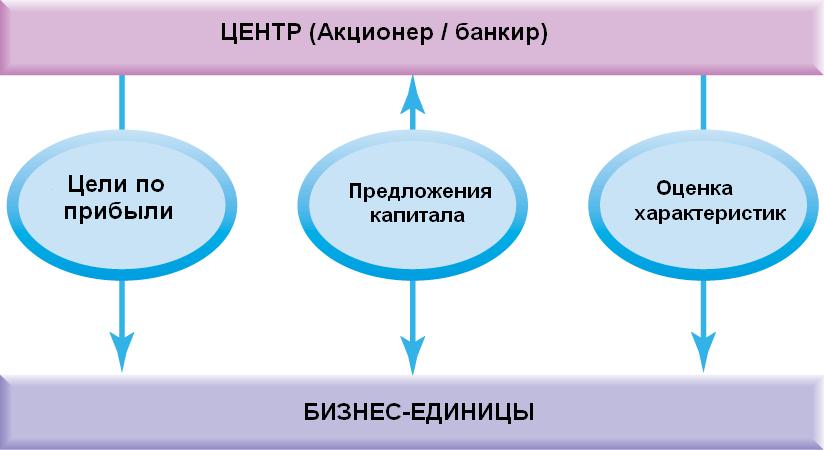 ЦЕНТР (Акционер / банкир)

Цели по прибыли

Предложения капитала

Оценка характеристик

БИЗНЕС-ЕДИНИЦЫ